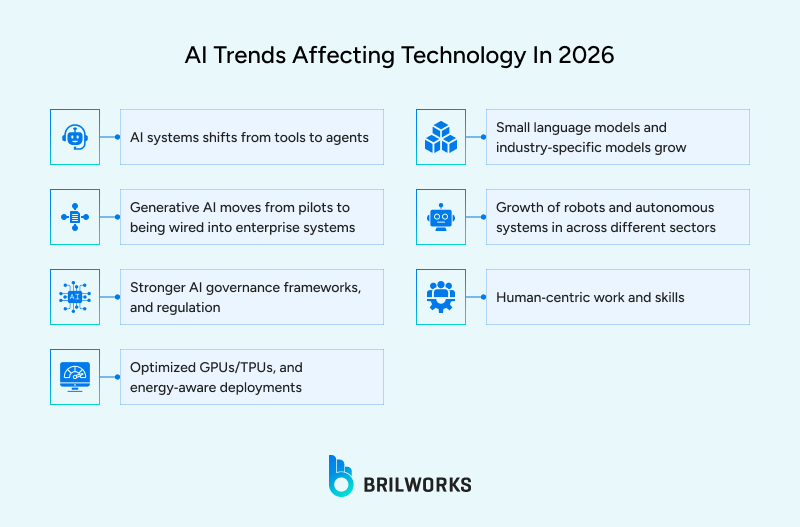 AI Trends Affecting Technology In 2026

AI systems shifts from tools to agents

Generative AI moves from pilots to being wired into enterprise systems

AI

Stronger AI governance frameworks, and regulation

Optimized GPUs/TPUs, and energy-aware deployments

Small language models and industry-specific models grow

Growth of robots and autonomous systems in across different sectors

Human-centric work and skills

BRILWORKS